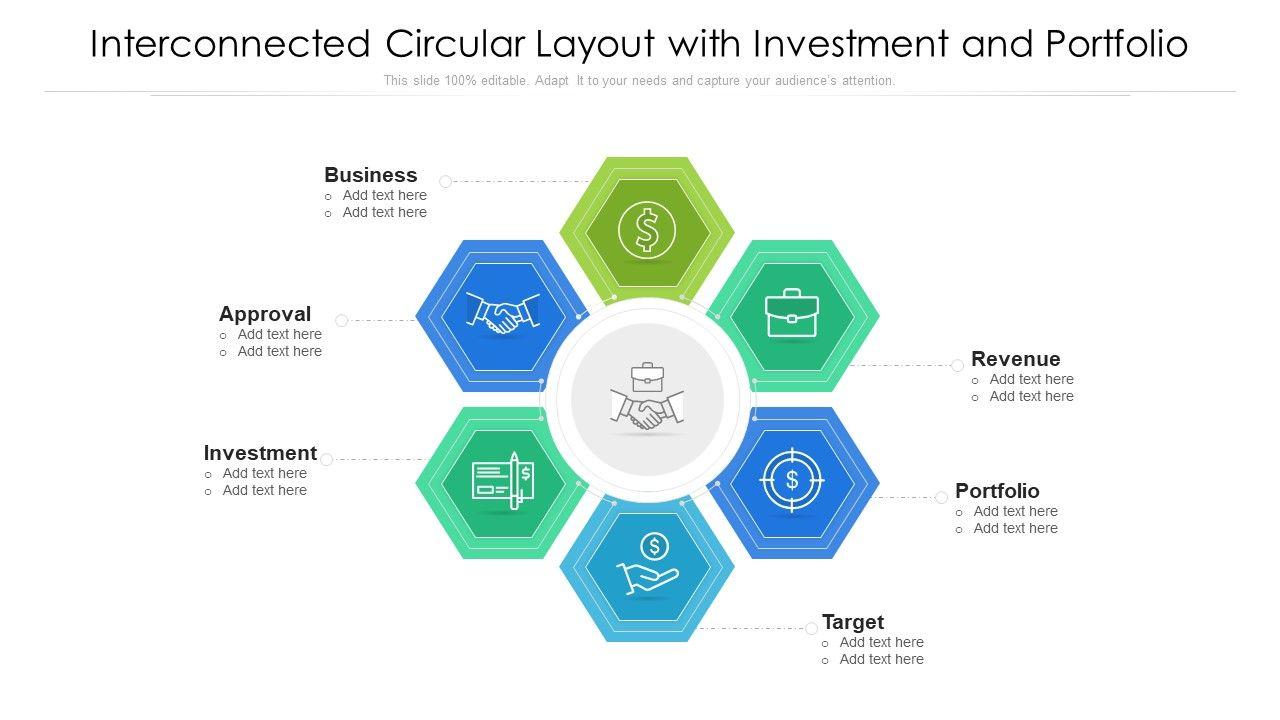 Interconnected Circular Layout with Investment and Portfolio

This slide 100% editable. Adapt It to your needs and capture your audience's attention.

Business
o Add text here
o Add text here

Approval
o Add text here
o Add text here

Investment
o Add text here
o Add text here

Revenue
o Add text here
o Add text here

Portfolio
o Add text here
o Add text here

Target
o Add text here
o Add text here